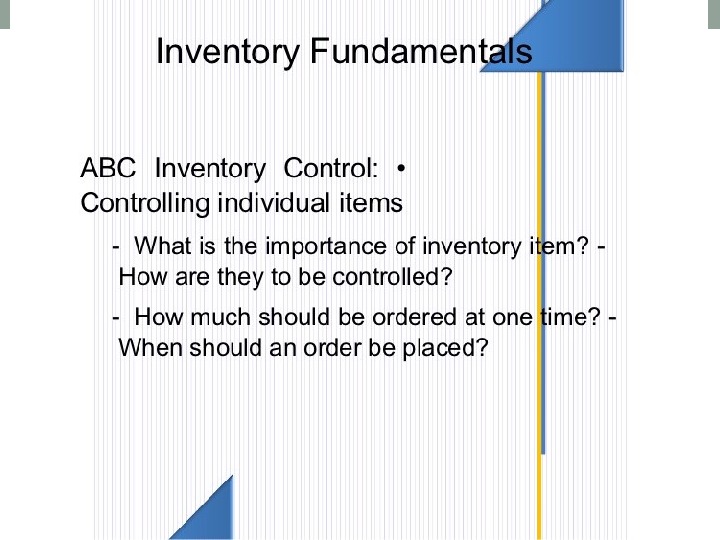 Inventory Fundamentals

ABC Inventory Control: • Controlling individual items

- What is the importance of inventory item? - How are they to be controlled?

- How much should be ordered at one time? - When should an order be placed?